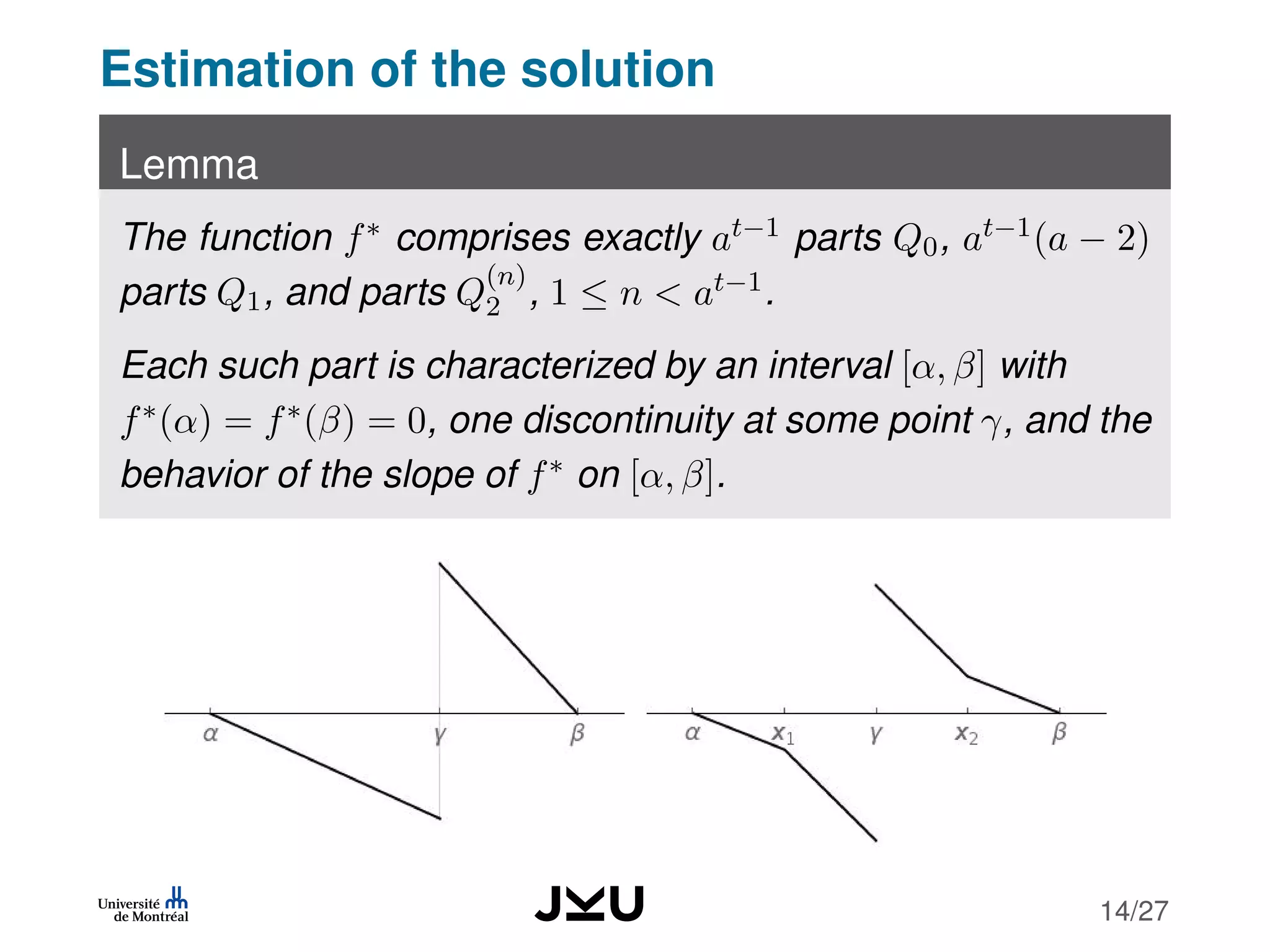 Estimation of the solution

Lemma

The function $f^*$ comprises exactly $a^{t-1}$ parts $Q_0$, $a^{t-1}(a-2)$ parts $Q_1$, and parts $Q_2^{(n)}$, $1 \leq n < a^{t-1}$.

Each such part is characterized by an interval $[\alpha, \beta]$ with $f^*(\alpha) = f^*(\beta) = 0$, one discontinuity at some point $\gamma$, and the behavior of the slope of $f^*$ on $[\alpha, \beta]$.

$\alpha$ $\gamma$ $\beta$

$\alpha$ $x_1$ $\gamma$ $x_2$ $\beta$

Université de Montréal

JKU

14/27